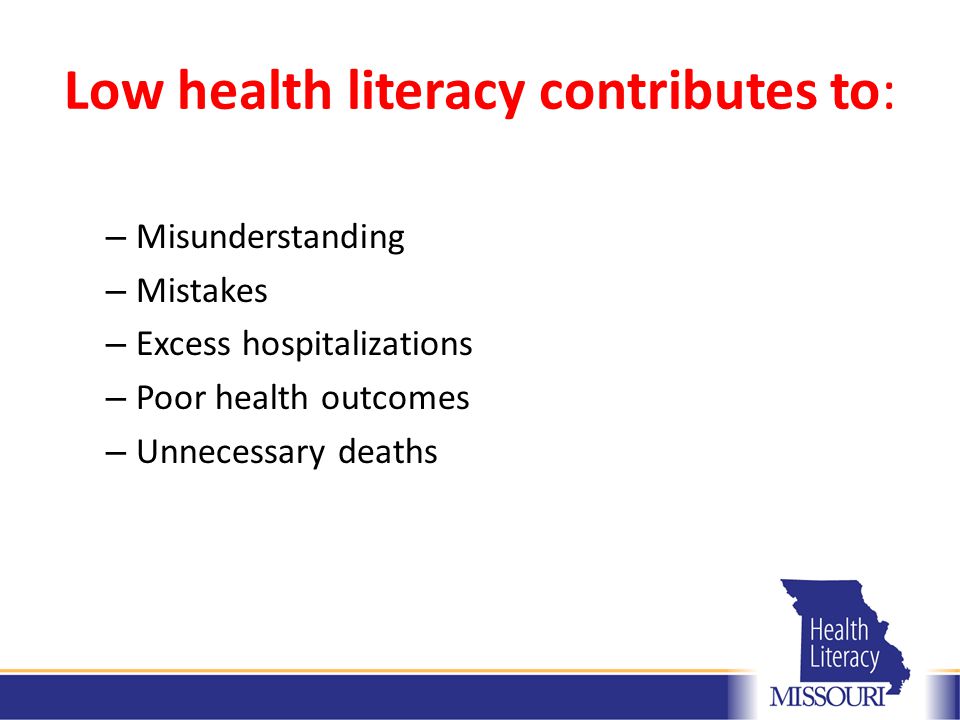 Low health literacy contributes to:

– Misunderstanding
– Mistakes
– Excess hospitalizations
– Poor health outcomes
– Unnecessary deaths

Health Literacy
MISSOURI